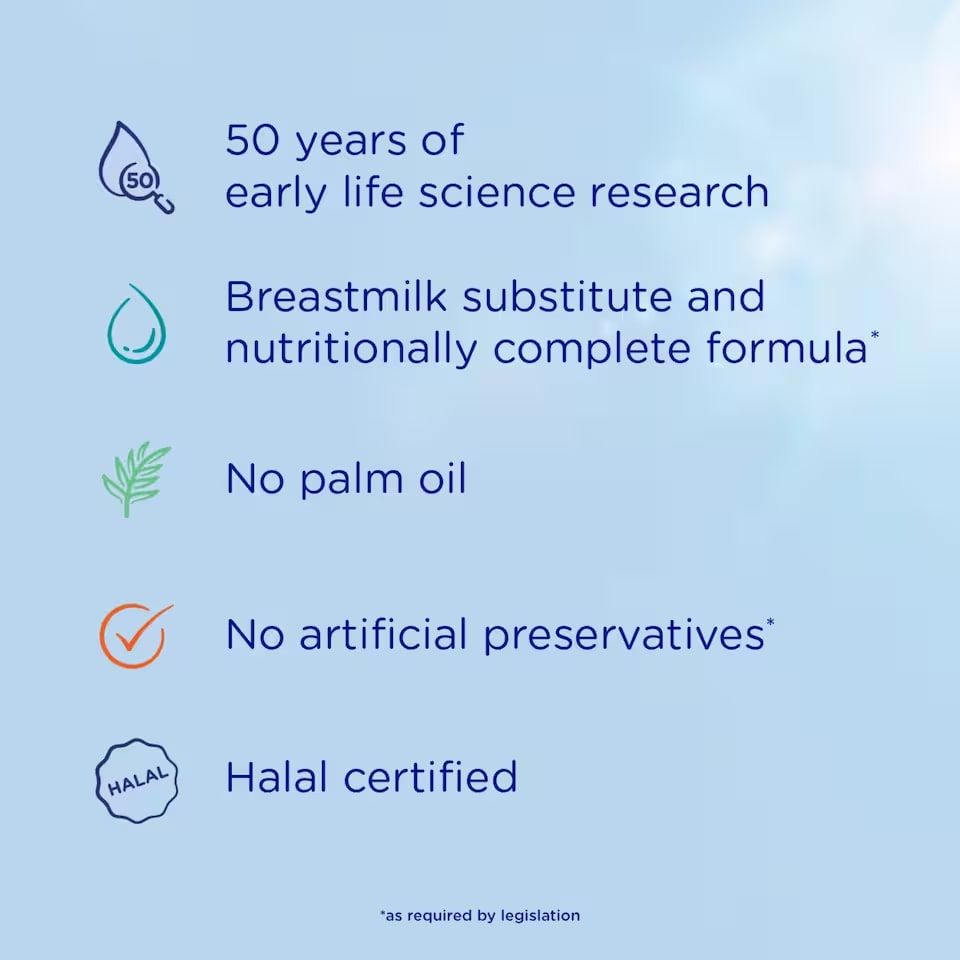 50
50 years of early life science research

Breastmilk substitute and nutritionally complete formula*

No palm oil

No artificial preservatives*

HALAL
Halal certified

*as required by legislation